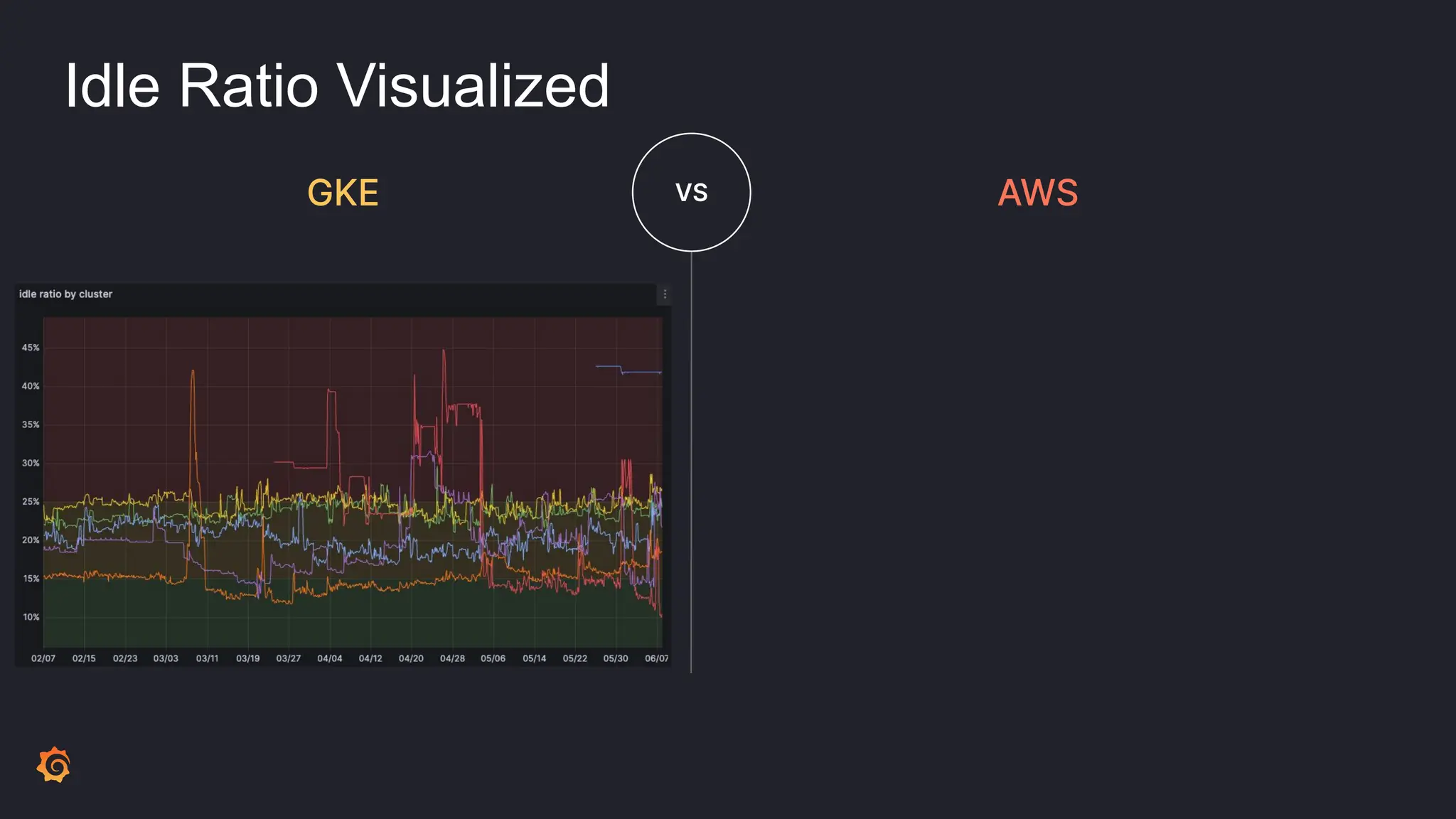 Idle Ratio Visualized

GKE

VS

AWS

idle ratio by cluster

45%
40%
35%
30%
25%
20%
15%
10%

02/07 02/15 02/23 03/03 03/11 03/19 03/27 04/04 04/12 04/20 04/28 05/06 05/14 05/22 05/30 06/07